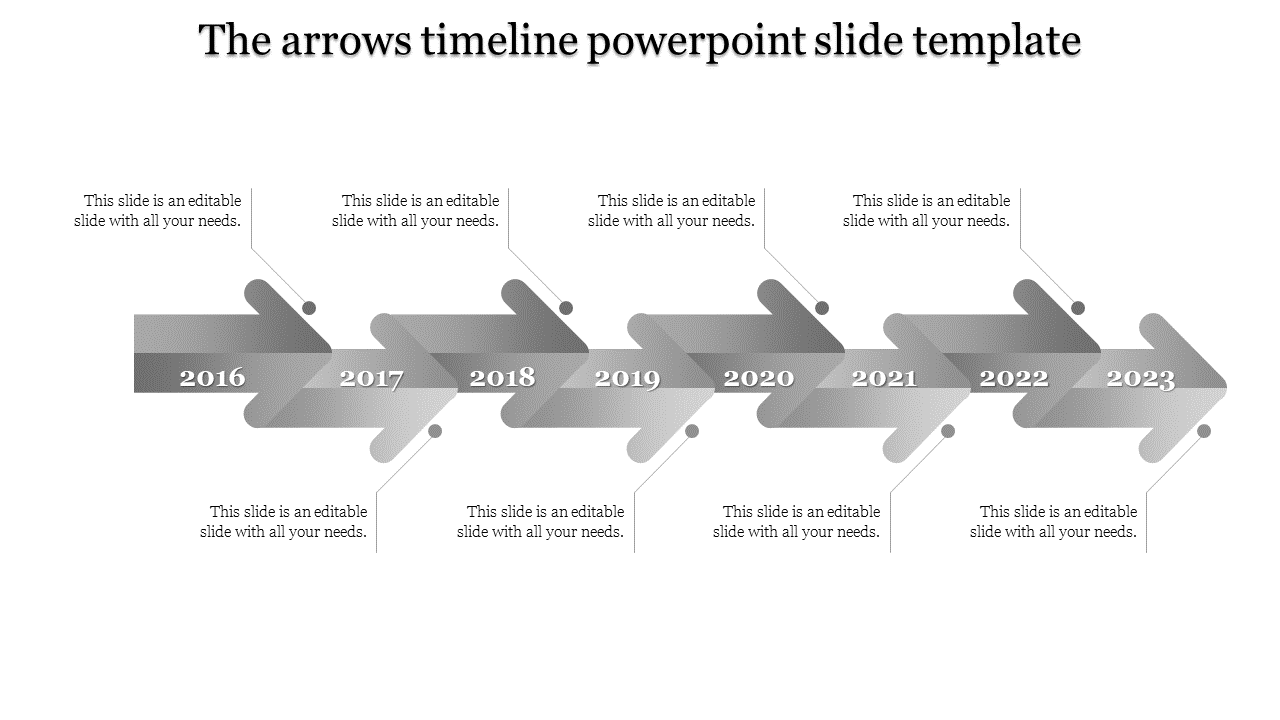 The arrows timeline powerpoint slide template

This slide is an editable slide with all your needs.

This slide is an editable slide with all your needs.

This slide is an editable slide with all your needs.

This slide is an editable slide with all your needs.

2016 2017 2018 2019 2020 2021 2022 2023

This slide is an editable slide with all your needs.

This slide is an editable slide with all your needs.

This slide is an editable slide with all your needs.

This slide is an editable slide with all your needs.